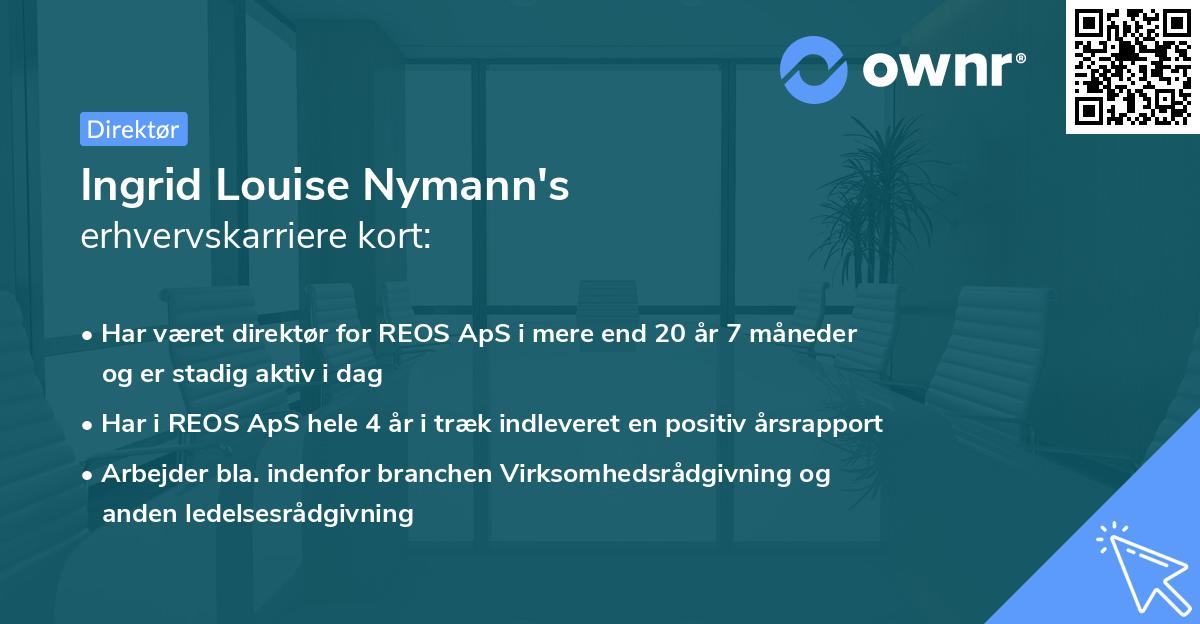 ownr®

Direktør

Ingrid Louise Nymann's
erhvervskarriere kort:

• Har været direktør for REOS ApS i mere end 20 år 7 måneder og er stadig aktiv i dag

• Har i REOS ApS hele 4 år i træk indleveret en positiv årsrapport

• Arbejder bla. indenfor branchen Virksomhedsrådgivning og anden ledelsesrådgivning